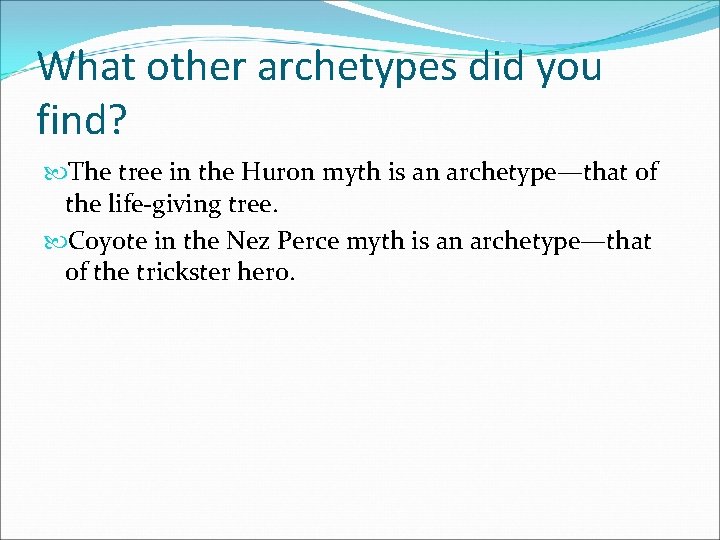 What other archetypes did you find?

The tree in the Huron myth is an archetype—that of the life-giving tree.

Coyote in the Nez Perce myth is an archetype—that of the trickster hero.